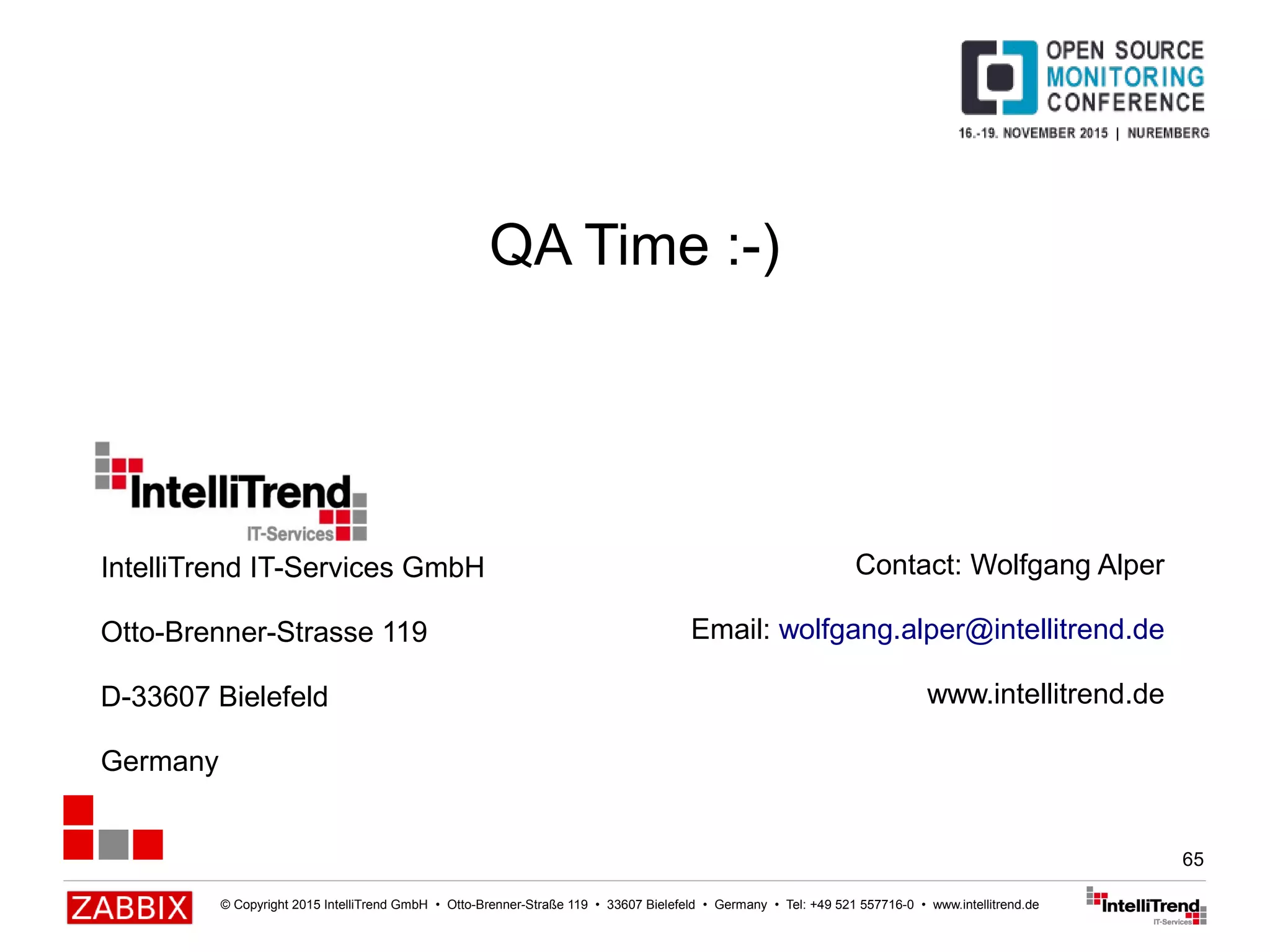 OPEN SOURCE
MONITORING
CONFERENCE
16.-19. NOVEMBER 2015 | NUREMBERG

QA Time :-)

IntelliTrend
IT-Services

IntelliTrend IT-Services GmbH

Otto-Brenner-Strasse 119

D-33607 Bielefeld

Germany

Contact: Wolfgang Alper

Email: wolfgang.alper@intellitrend.de

www.intellitrend.de

65

ZABBIX

© Copyright 2015 IntelliTrend GmbH • Otto-Brenner-Straße 119 • 33607 Bielefeld • Germany • Tel: +49 521 557716-0 • www.intellitrend.de

IntelliTrend
IT-Services